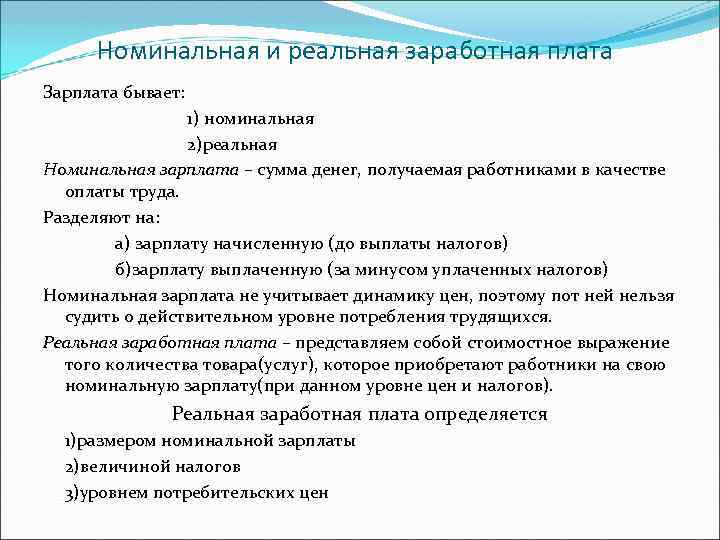 Номинальная и реальная заработная плата

Зарплата бывает:

1) номинальная

2)реальная

Номинальная зарплата – сумма денег, получаемая работниками в качестве оплаты труда.

Разделяют на:

а) зарплату начисленную (до выплаты налогов)

б)зарплату выплаченную (за минусом уплаченных налогов)

Номинальная зарплата не учитывает динамику цен, поэтому пот ней нельзя судить о действительном уровне потребления трудящихся.

Реальная заработная плата – представляем собой стоимостное выражение того количества товара(услуг), которое приобретают работники на свою номинальную зарплату(при данном уровне цен и налогов).

Реальная заработная плата определяется

1)размером номинальной зарплаты

2)величиной налогов

3)уровнем потребительских цен